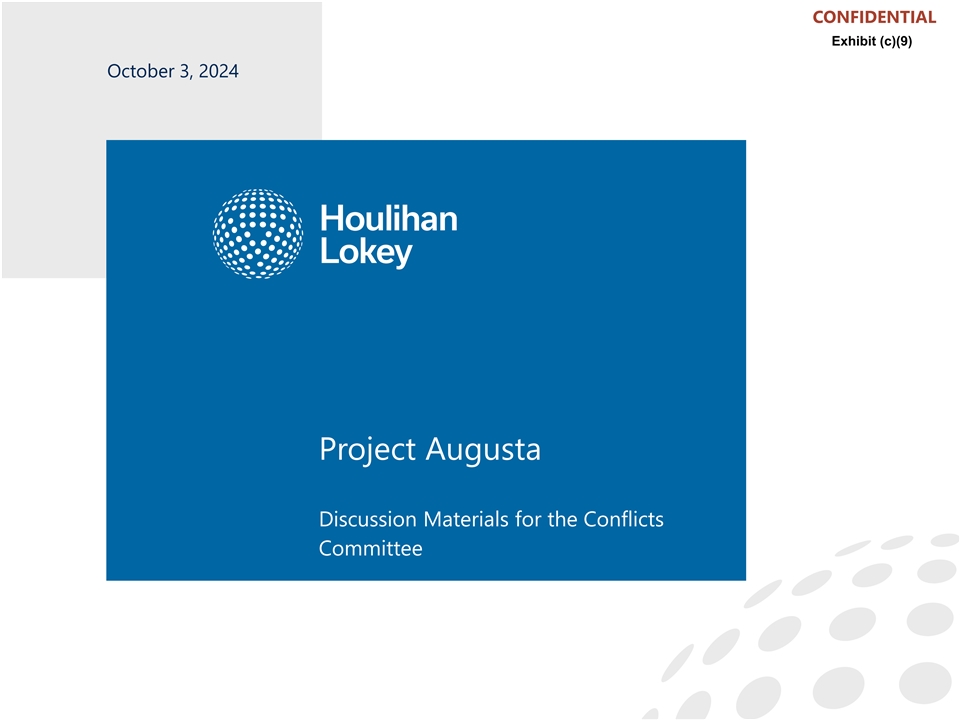 CONFIDENTIAL
Exhibit (c)(9)

October 3, 2024

Houlihan Lokey

Project Augusta

Discussion Materials for the Conflicts Committee